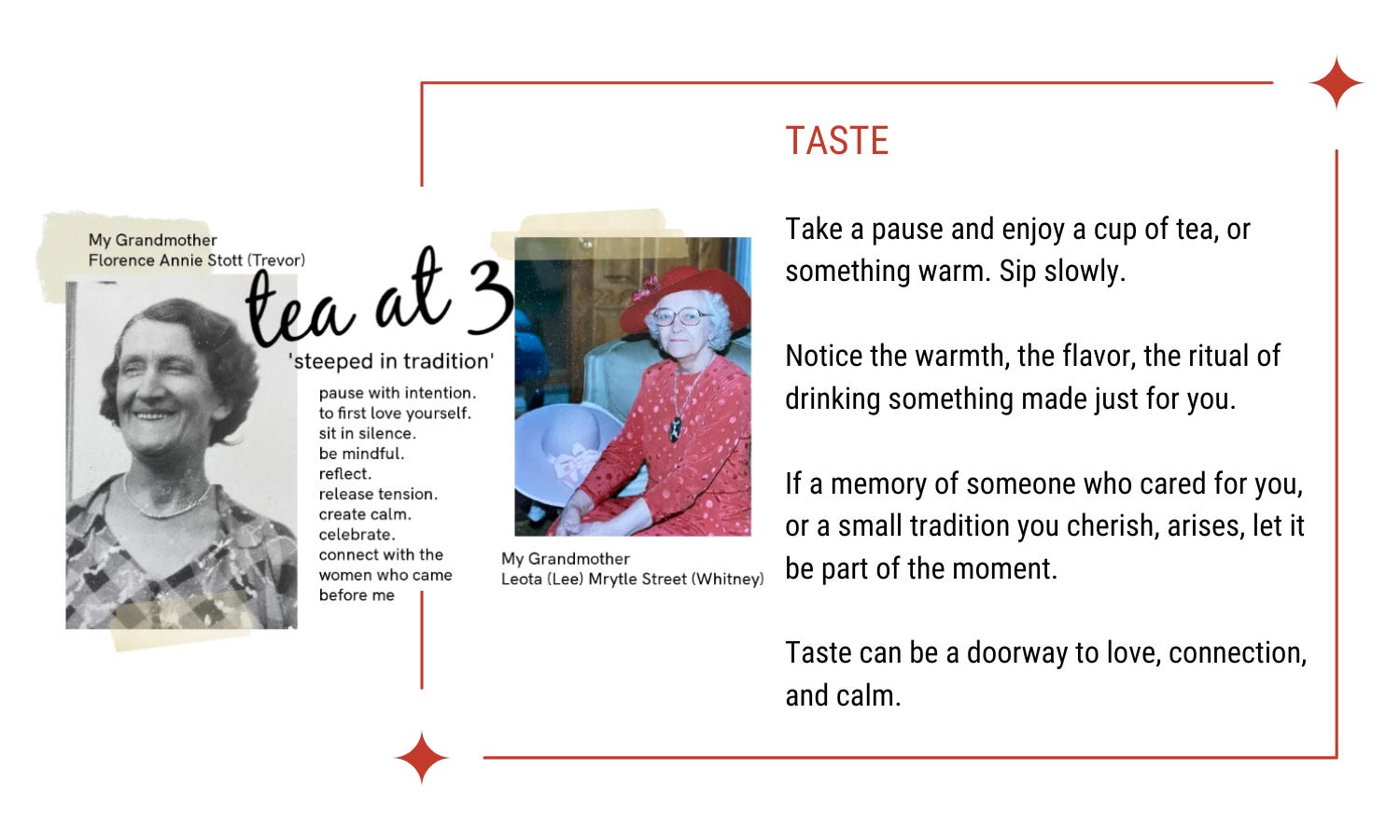 My Grandmother
Florence Annie Stott (Trevor)

tea at 3

'steeped in tradition'

pause with intention.
to first love yourself.
sit in silence.
be mindful.
reflect.
release tension.
create calm.
celebrate.
connect with the women who came before me

My Grandmother
Leota (Lee) Mrytle Street (Whitney)

TASTE

Take a pause and enjoy a cup of tea, or something warm. Sip slowly.

Notice the warmth, the flavor, the ritual of drinking something made just for you.

If a memory of someone who cared for you, or a small tradition you cherish, arises, let it be part of the moment.

Taste can be a doorway to love, connection, and calm.